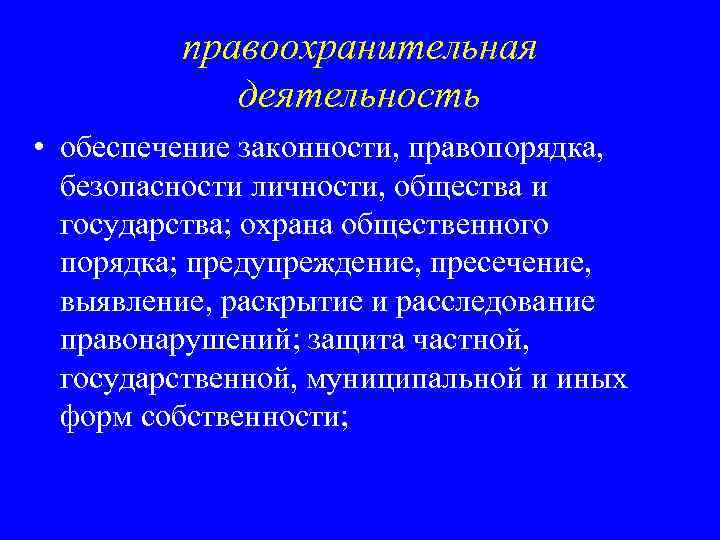 правоохранительная деятельность

• обеспечение законности, правопорядка, безопасности личности, общества и государства; охрана общественного порядка; предупреждение, пресечение, выявление, раскрытие и расследование правонарушений; защита частной, государственной, муниципальной и иных форм собственности;